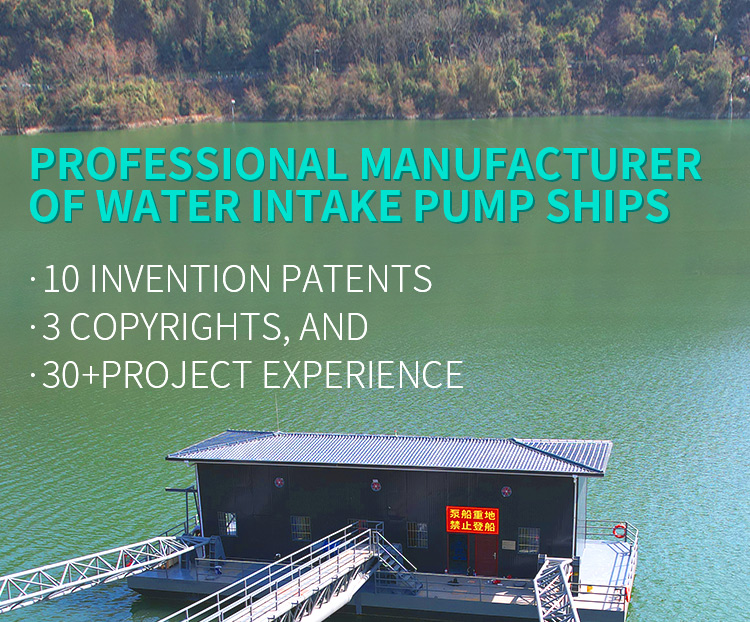 PROFESSIONAL MANUFACTURER OF WATER INTAKE PUMP SHIPS

· 10 INVENTION PATENTS
· 3 COPYRIGHTS, AND
· 30+PROJECT EXPERIENCE

泵船重地
禁止登船